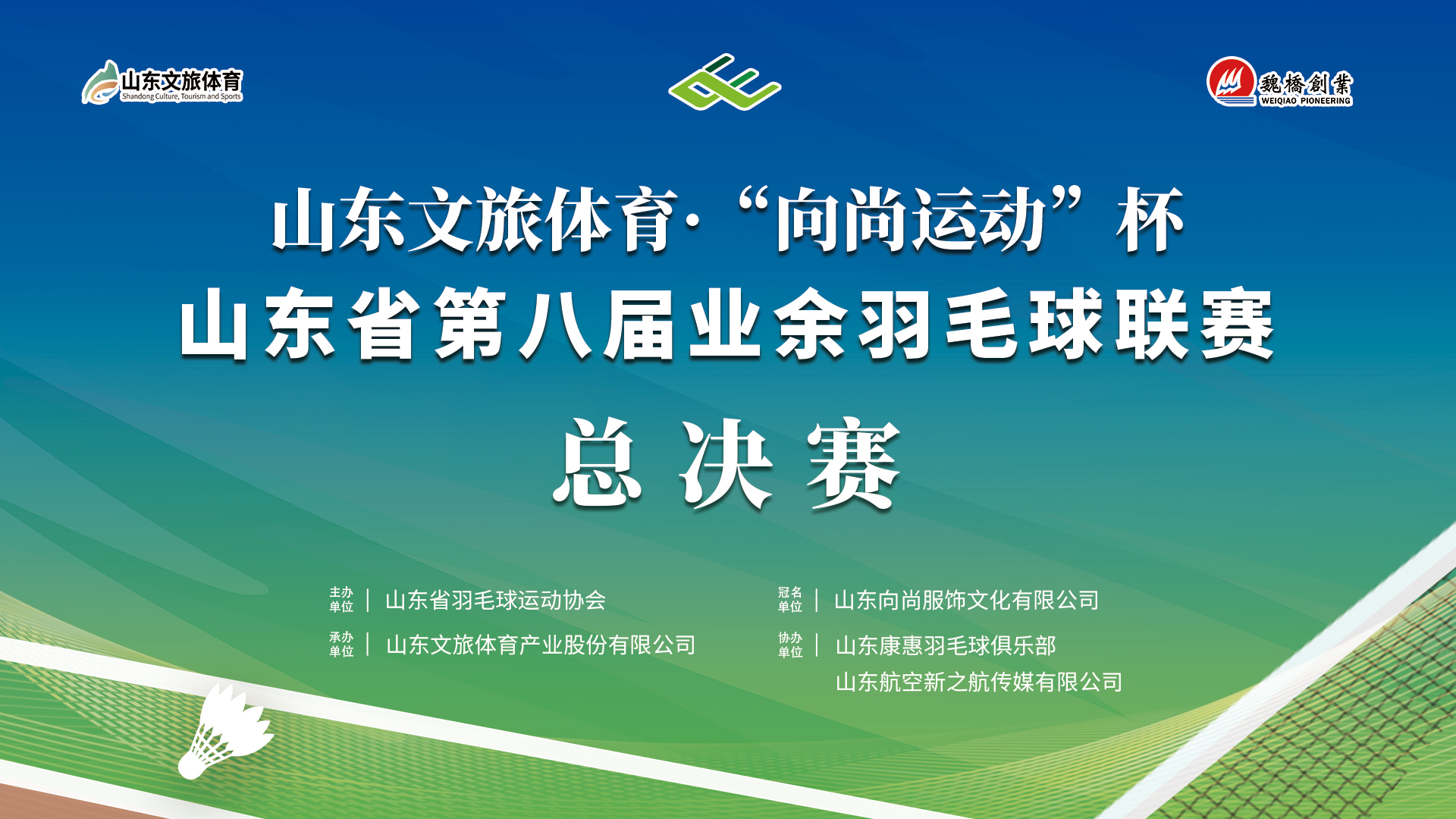 山东文旅体育
Shandong Culture, Tourism and Sports

魏橋創業
WEIQIAO PIONEERING

山东文旅体育·“向尚运动”杯
山东省第八届业余羽毛球联赛

总决赛

主办单位 | 山东省羽毛球运动协会

承办单位 | 山东文旅体育产业股份有限公司

冠名单位 | 山东向尚服饰文化有限公司

协办单位 | 山东康惠羽毛球俱乐部
山东航空新之航传媒有限公司